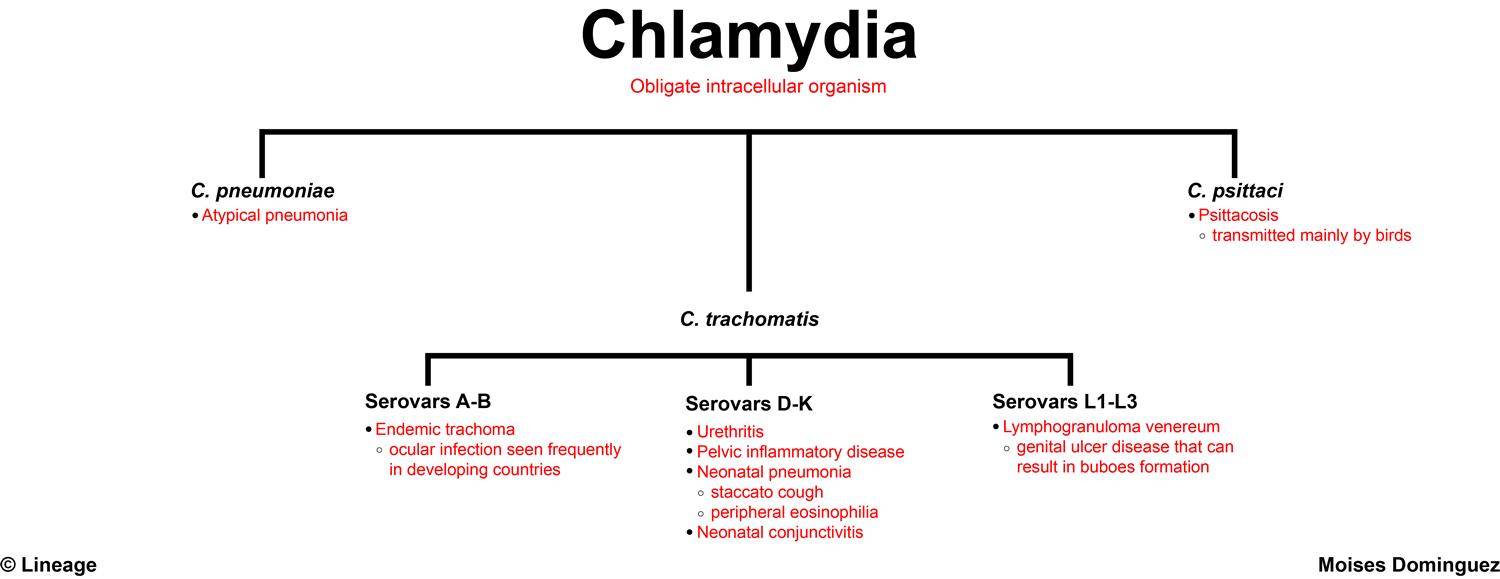 Chlamydia

Obligate intracellular organism

C. pneumoniae
• Atypical pneumonia

C. psittaci
• Psittacosis
  ◦ transmitted mainly by birds

C. trachomatis

Serovars A-B
• Endemic trachoma
  ◦ ocular infection seen frequently in developing countries

Serovars D-K
• Urethritis
• Pelvic inflammatory disease
• Neonatal pneumonia
  ◦ staccato cough
  ◦ peripheral eosinophilia
• Neonatal conjunctivitis

Serovars L1-L3
• Lymphogranuloma venereum
  ◦ genital ulcer disease that can result in buboes formation

© Lineage

Moises Dominguez